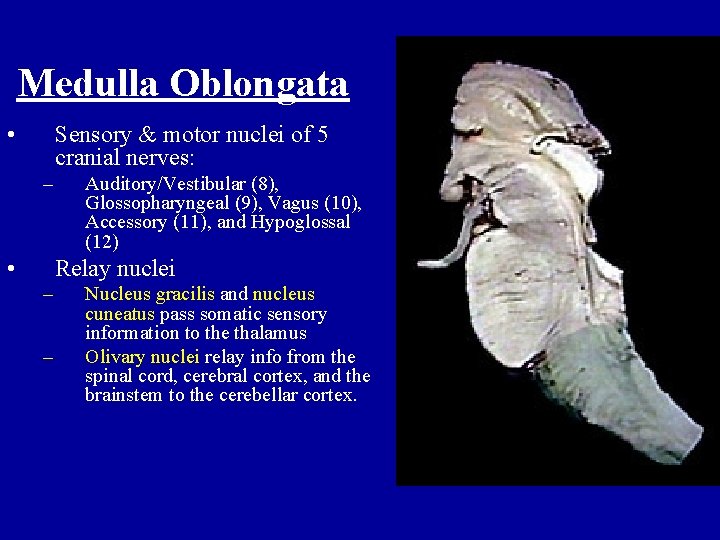 Medulla Oblongata

• Sensory & motor nuclei of 5 cranial nerves:
– Auditory/Vestibular (8), Glossopharyngeal (9), Vagus (10), Accessory (11), and Hypoglossal (12)

• Relay nuclei
– Nucleus gracilis and nucleus cuneatus pass somatic sensory information to the thalamus
– Olivary nuclei relay info from the spinal cord, cerebral cortex, and the brainstem to the cerebellar cortex.